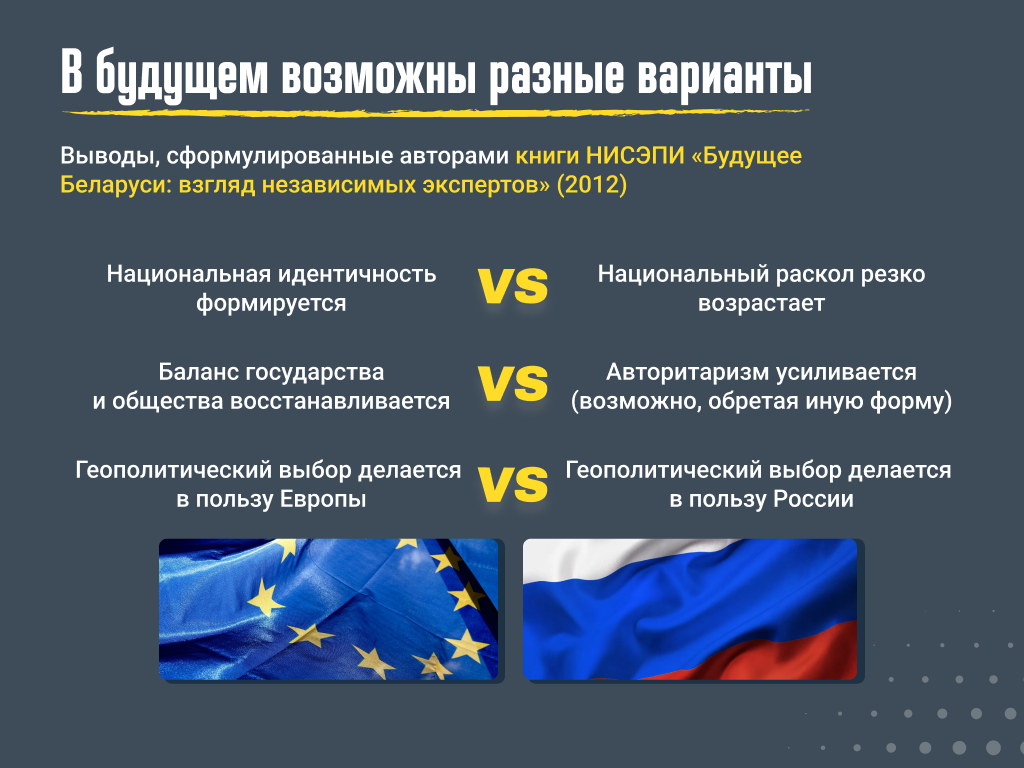 В будущем возможны разные варианты

Выводы, сформулированные авторами книги НИСЭПИ «Будущее Беларуси: взгляд независимых экспертов» (2012)

Национальная идентичность формируется

VS

Национальный раскол резко возрастает

Баланс государства и общества восстанавливается

VS

Авторитаризм усиливается (возможно, обретая иную форму)

Геополитический выбор делается в пользу Европы

VS

Геополитический выбор делается в пользу России